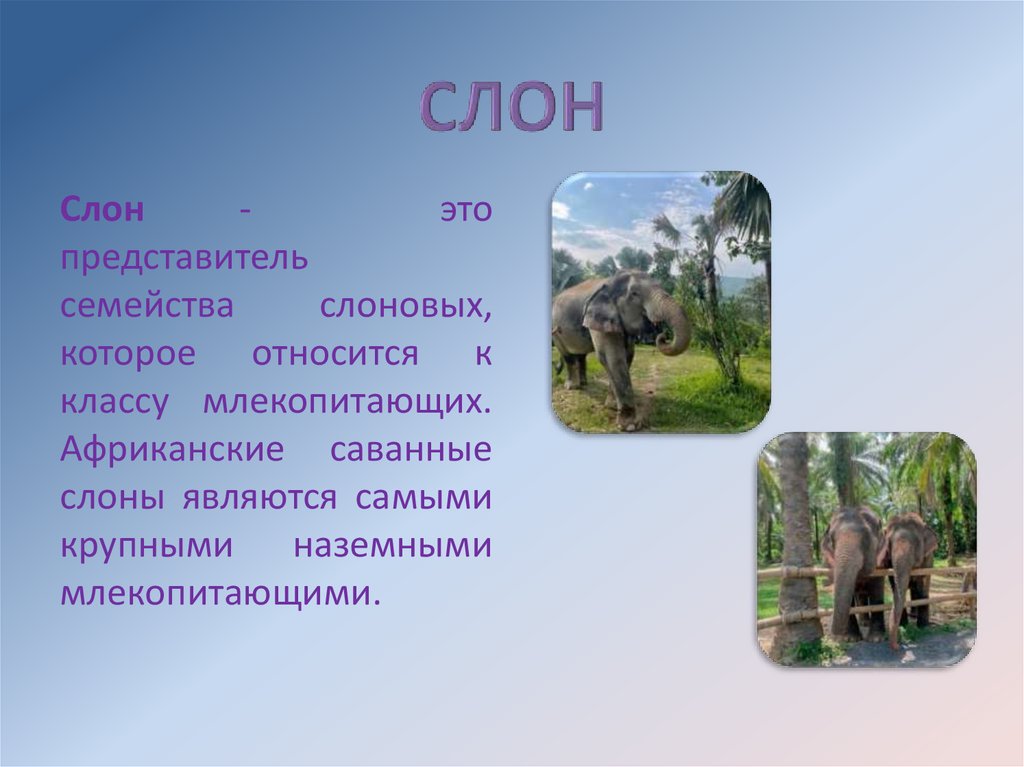 СЛОН

Слон - это представитель семейства слоновых, которое относится к классу млекопитающих. Африканские саванные слоны являются самыми крупными наземными млекопитающими.